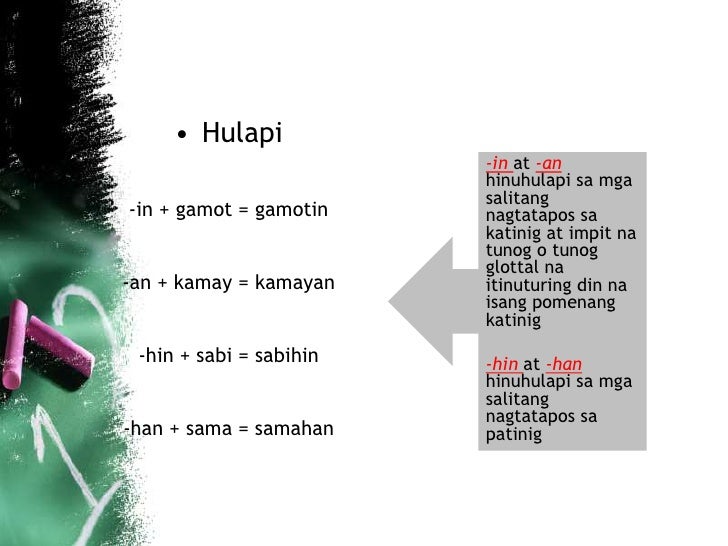 • Hulapi

-in + gamot = gamotin

-an + kamay = kamayan

-hin + sabi = sabihin

-han + sama = samahan

-in at -an hinuhulapi sa mga salitang nagtatapos sa katinig at impit na tunog o tunog glottal na itinuturing din na isang pomenang katinig

-hin at -han hinuhulapi sa mga salitang nagtatapos sa patinig